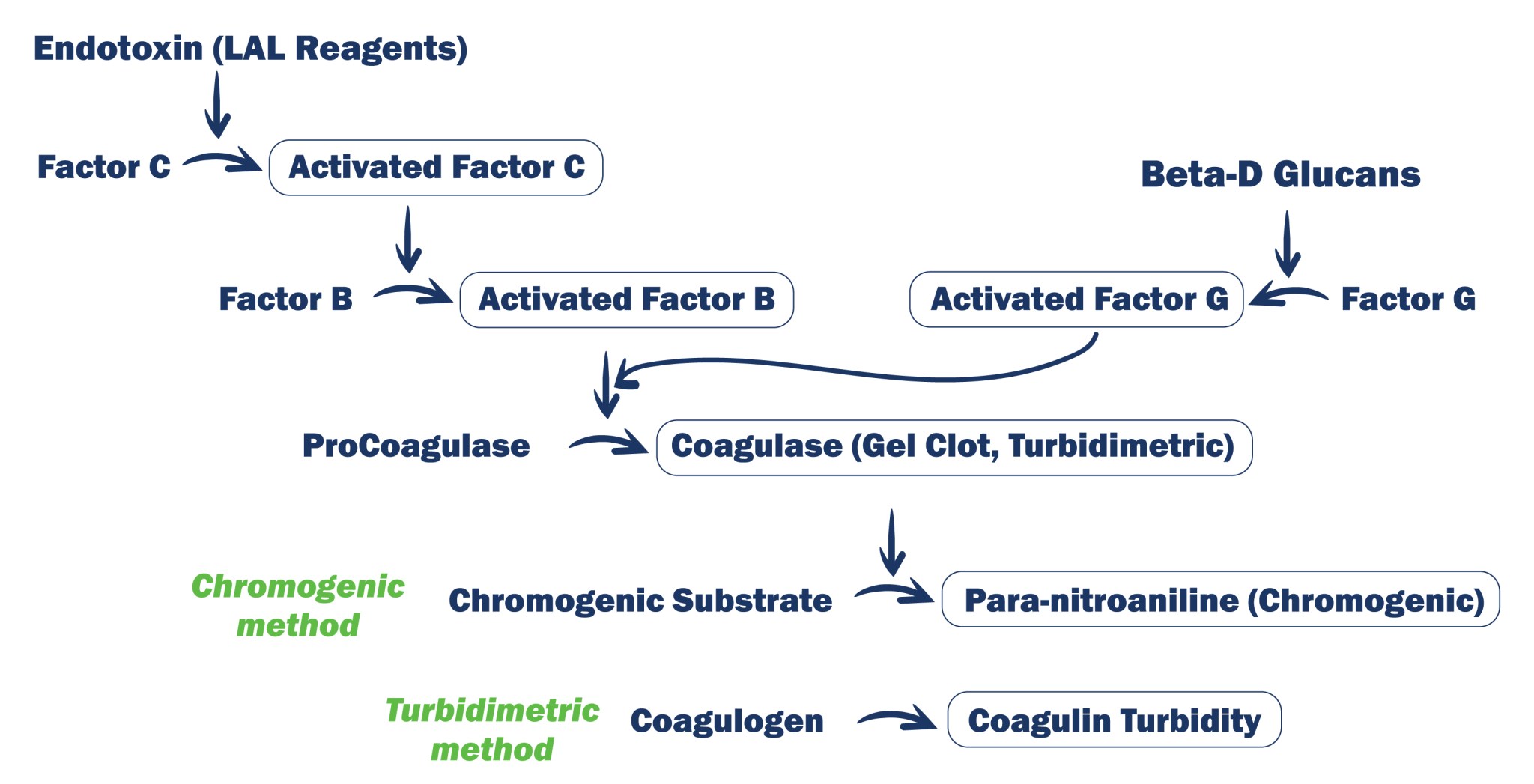 Endotoxin (LAL Reagents)

Factor C

Activated Factor C

Beta-D Glucans

Factor B

Activated Factor B

Activated Factor G

Factor G

ProCoagulase

Coagulase (Gel Clot, Turbidimetric)

Chromogenic method

Chromogenic Substrate

Para-nitroaniline (Chromogenic)

Turbidimetric method

Coagulogen

Coagulin Turbidity